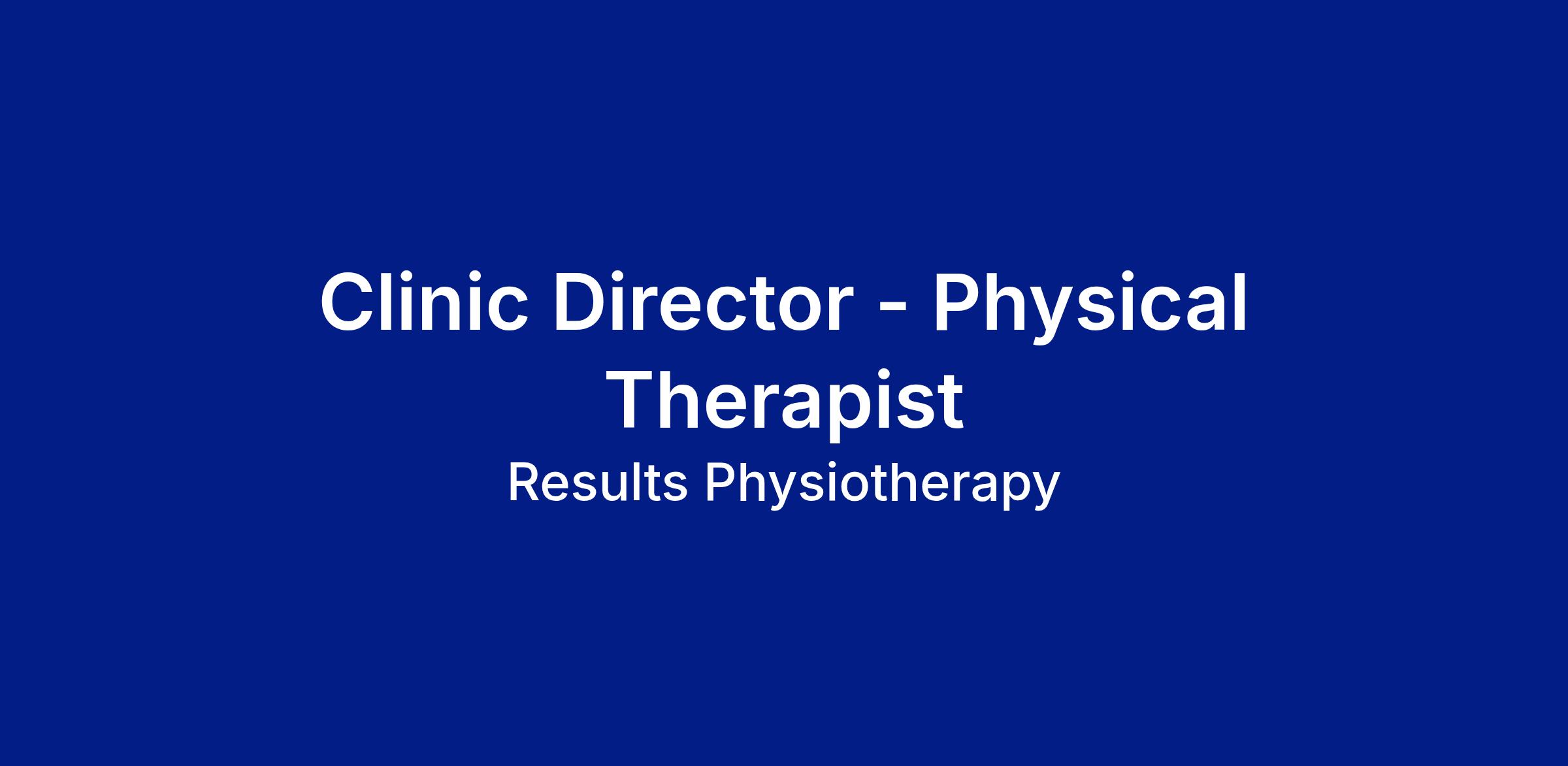 Clinic Director - Physical Therapist

Results Physiotherapy